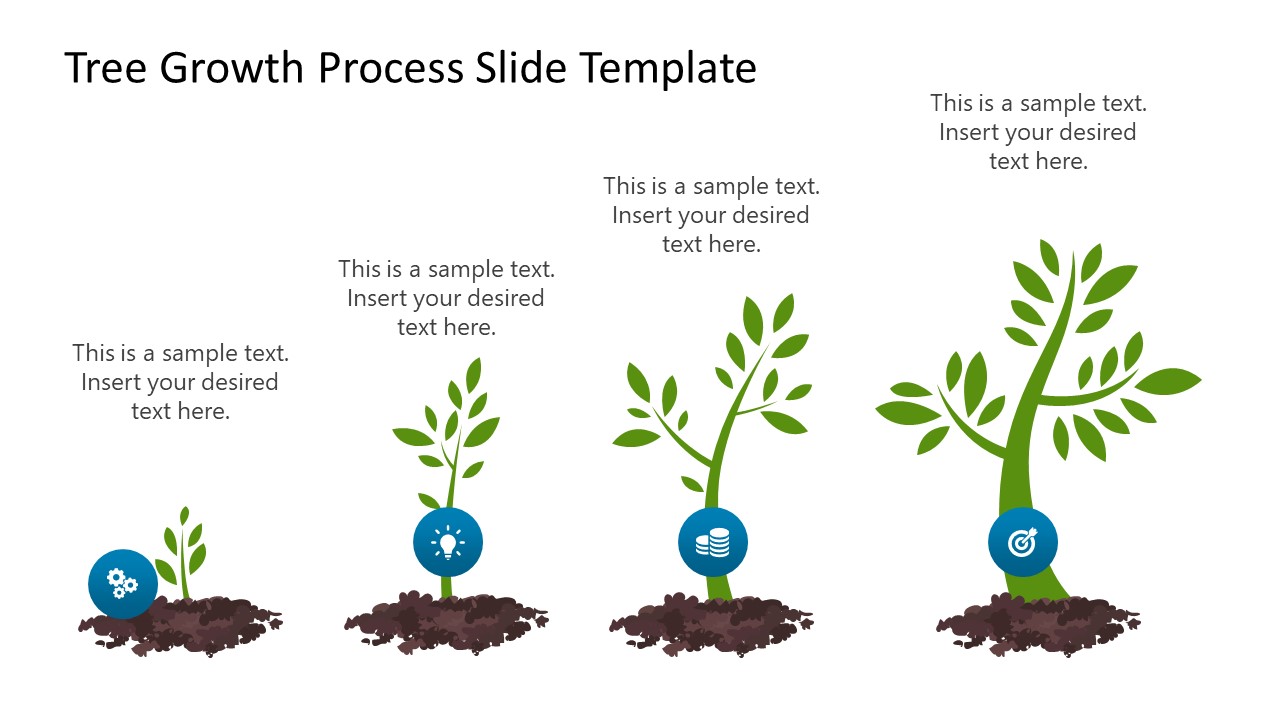 Tree Growth Process Slide Template

This is a sample text. Insert your desired text here.

This is a sample text. Insert your desired text here.

This is a sample text. Insert your desired text here.

This is a sample text. Insert your desired text here.